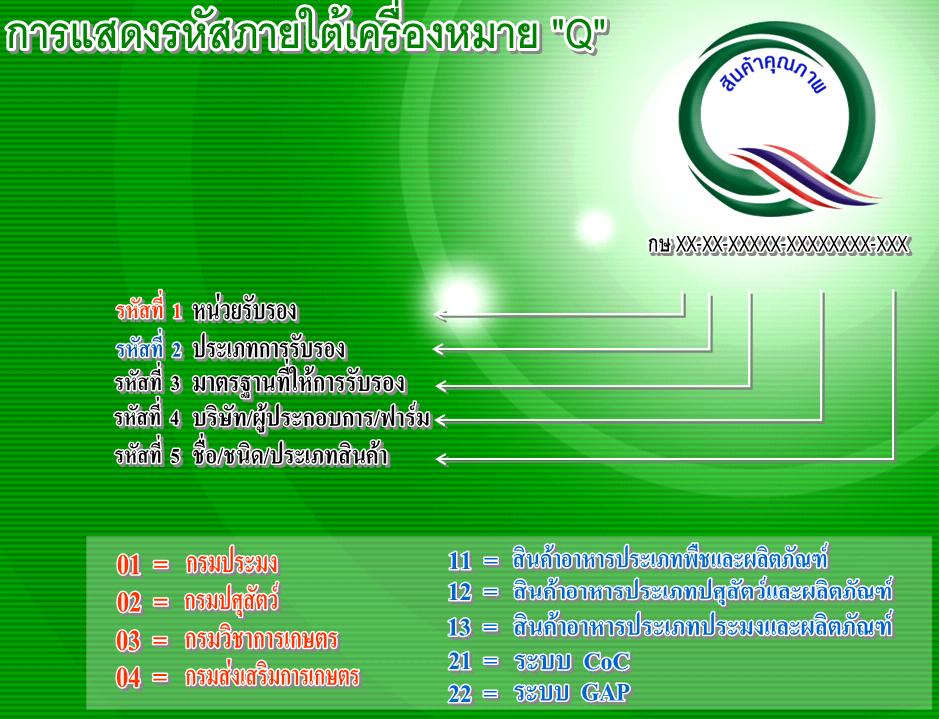 การแสดงรหัสภายใต้เครื่องหมาย "Q"

สินค้าคุณภาพ

กษ XX-XX-XXXXX-XXXXXXXX-XXX

รหัสที่ 1 หน่วยรับรอง
รหัสที่ 2 ประเภทการรับรอง
รหัสที่ 3 มาตรฐานที่ให้การรับรอง
รหัสที่ 4 บริษัท/ผู้ประกอบการ/ฟาร์ม
รหัสที่ 5 ชื่อ/ชนิด/ประเภทสินค้า

01 = กรมประมง
02 = กรมปศุสัตว์
03 = กรมวิชาการเกษตร
04 = กรมส่งเสริมการเกษตร

11 = สินค้าอาหารประเภทพืชและผลิตภัณฑ์
12 = สินค้าอาหารประเภทปศุสัตว์และผลิตภัณฑ์
13 = สินค้าอาหารประเภทประมงและผลิตภัณฑ์
21 = ระบบ CoC
22 = ระบบ GAP